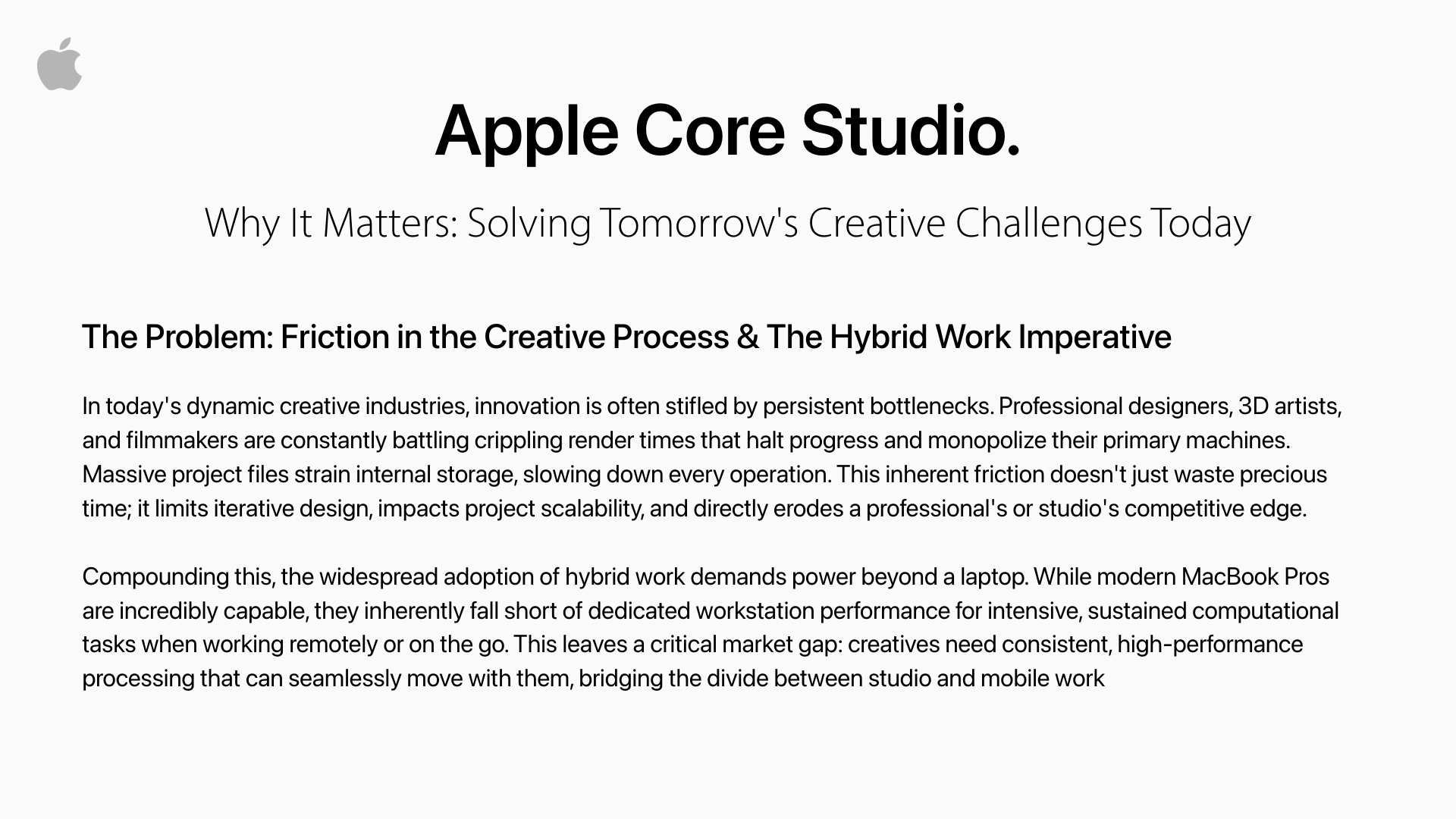 Apple Core Studio.

Why It Matters: Solving Tomorrow's Creative Challenges Today

The Problem: Friction in the Creative Process & The Hybrid Work Imperative

In today's dynamic creative industries, innovation is often stifled by persistent bottlenecks. Professional designers, 3D artists, and filmmakers are constantly battling crippling render times that halt progress and monopolize their primary machines. Massive project files strain internal storage, slowing down every operation. This inherent friction doesn't just waste precious time; it limits iterative design, impacts project scalability, and directly erodes a professional's or studio's competitive edge.

Compounding this, the widespread adoption of hybrid work demands power beyond a laptop. While modern MacBook Pros are incredibly capable, they inherently fall short of dedicated workstation performance for intensive, sustained computational tasks when working remotely or on the go. This leaves a critical market gap: creatives need consistent, high-performance processing that can seamlessly move with them, bridging the divide between studio and mobile work